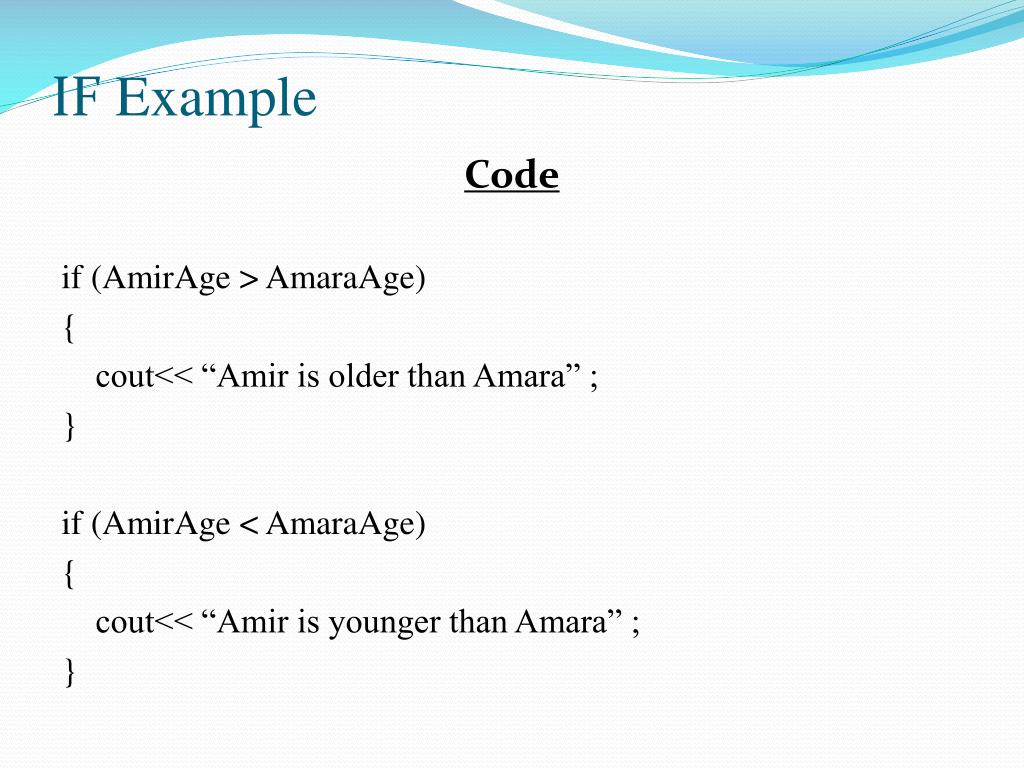 IF Example

Code

if (AmirAge > AmaraAge)
{
cout<< “Amir is older than Amara” ;
}

if (AmirAge < AmaraAge)
{
cout<< “Amir is younger than Amara” ;
}